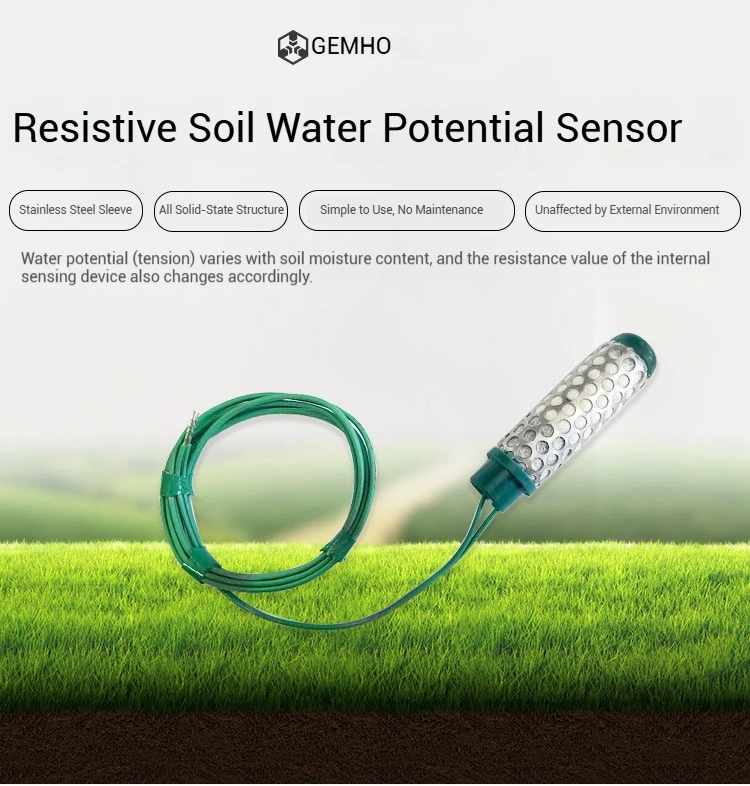 GEMHO

Resistive Soil Water Potential Sensor

Stainless Steel Sleeve

All Solid-State Structure

Simple to Use, No Maintenance

Unaffected by External Environment

Water potential (tension) varies with soil moisture content, and the resistance value of the internal sensing device also changes accordingly.